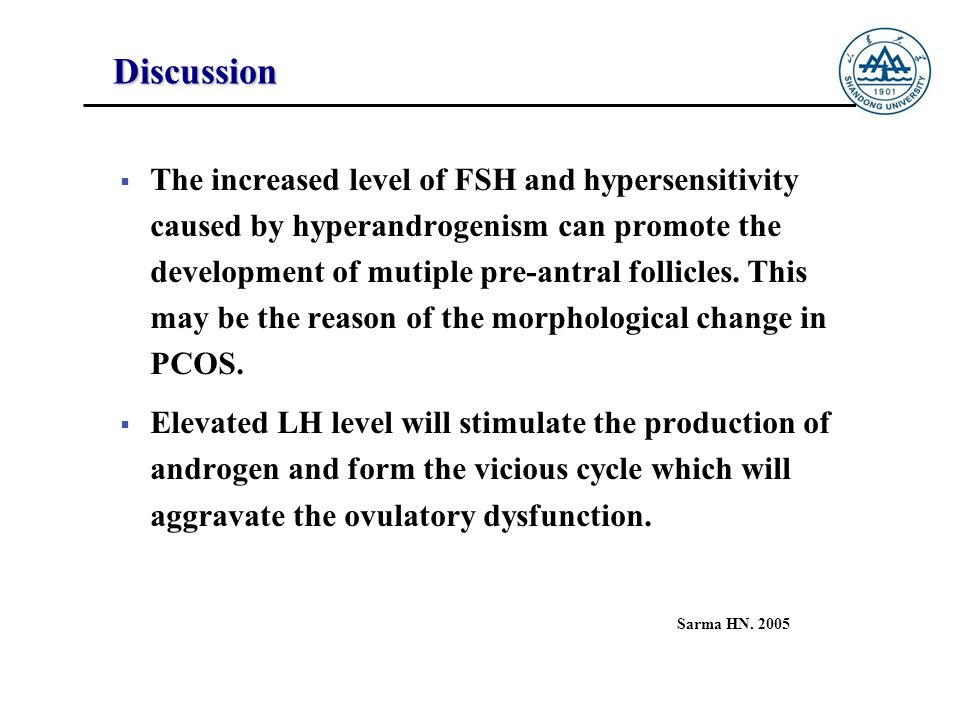 Discussion

1901
SHANDONG UNIVERSITY

▪ The increased level of FSH and hypersensitivity caused by hyperandrogenism can promote the development of mutiple pre-antral follicles. This may be the reason of the morphological change in PCOS.

▪ Elevated LH level will stimulate the production of androgen and form the vicious cycle which will aggravate the ovulatory dysfunction.

Sarma HN. 2005